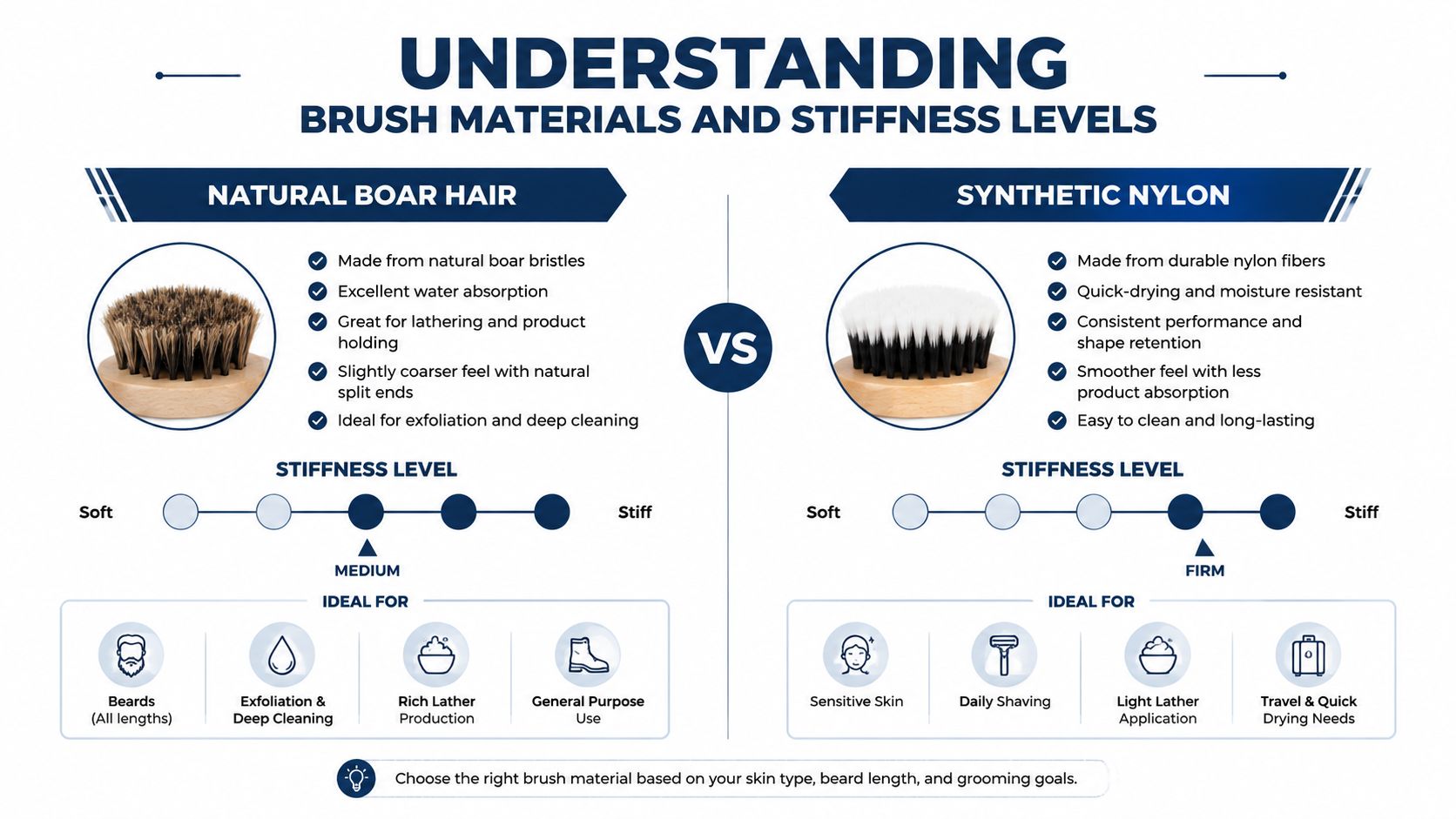 UNDERSTANDING
BRUSH MATERIALS AND STIFFNESS LEVELS

NATURAL BOAR HAIR

Made from natural boar bristles
Excellent water absorption
Great for lathering and product holding
Slightly coarser feel with natural split ends
Ideal for exfoliation and deep cleaning

STIFFNESS LEVEL
Soft Stiff
MEDIUM

IDEAL FOR
Beards (All lengths)
Exfoliation & Deep Cleaning
Rich Lather Production
General Purpose Use

VS

SYNTHETIC NYLON

Made from durable nylon fibers
Quick-drying and moisture resistant
Consistent performance and shape retention
Smoother feel with less product absorption
Easy to clean and long-lasting

STIFFNESS LEVEL
Soft Stiff
FIRM

IDEAL FOR
Sensitive Skin
Daily Shaving
Light Lather Application
Travel & Quick Drying Needs

Choose the right brush material based on your skin type, beard length, and grooming goals.